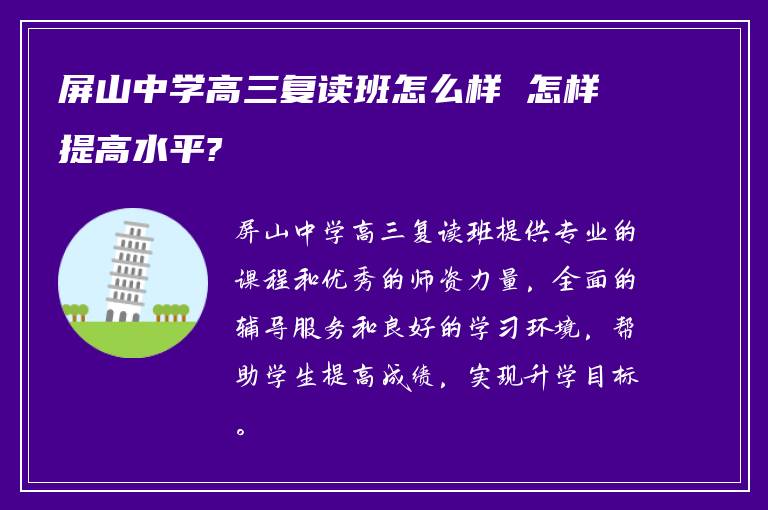 屏山中学高三复读班怎么样 怎样提高水平?

屏山中学高三复读班提供专业的课程和优秀的师资力量，全面的辅导服务和良好的学习环境，帮助学生提高成绩，实现升学目标。